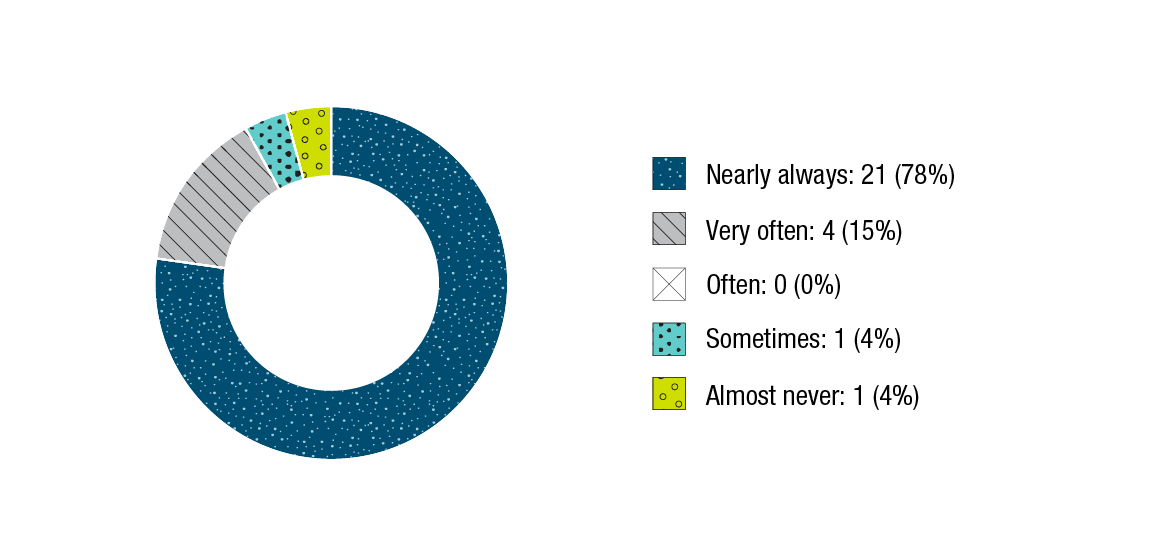 Nearly always: 21 (78%)
Very often: 4 (15%)
Often: 0 (0%)
Sometimes: 1 (4%)
Almost never: 1 (4%)